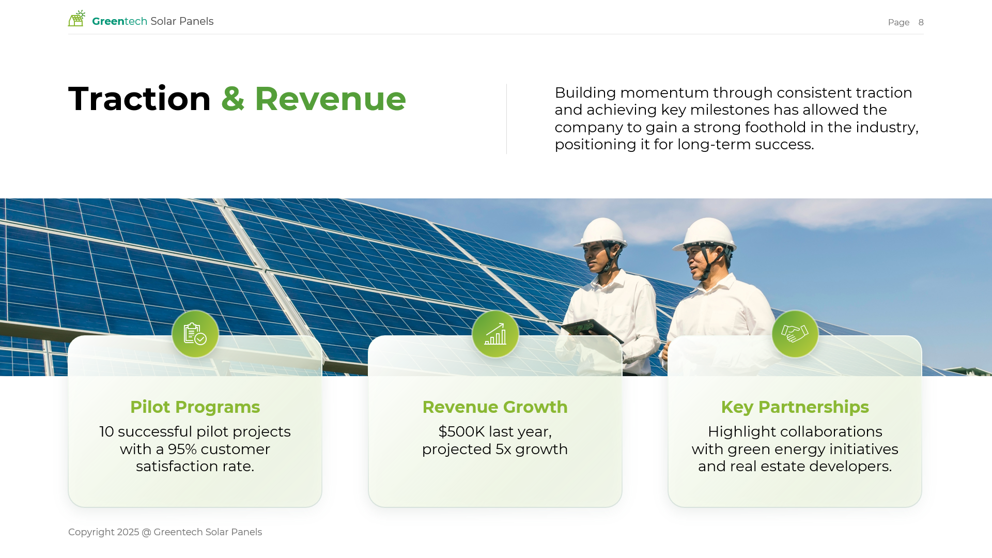 Greentech Solar Panels

Page 8

Traction & Revenue

Building momentum through consistent traction and achieving key milestones has allowed the company to gain a strong foothold in the industry, positioning it for long-term success.

Pilot Programs

10 successful pilot projects with a 95% customer satisfaction rate.

Revenue Growth

$500K last year, projected 5x growth

Key Partnerships

Highlight collaborations with green energy initiatives and real estate developers.

Copyright 2025 @ Greentech Solar Panels